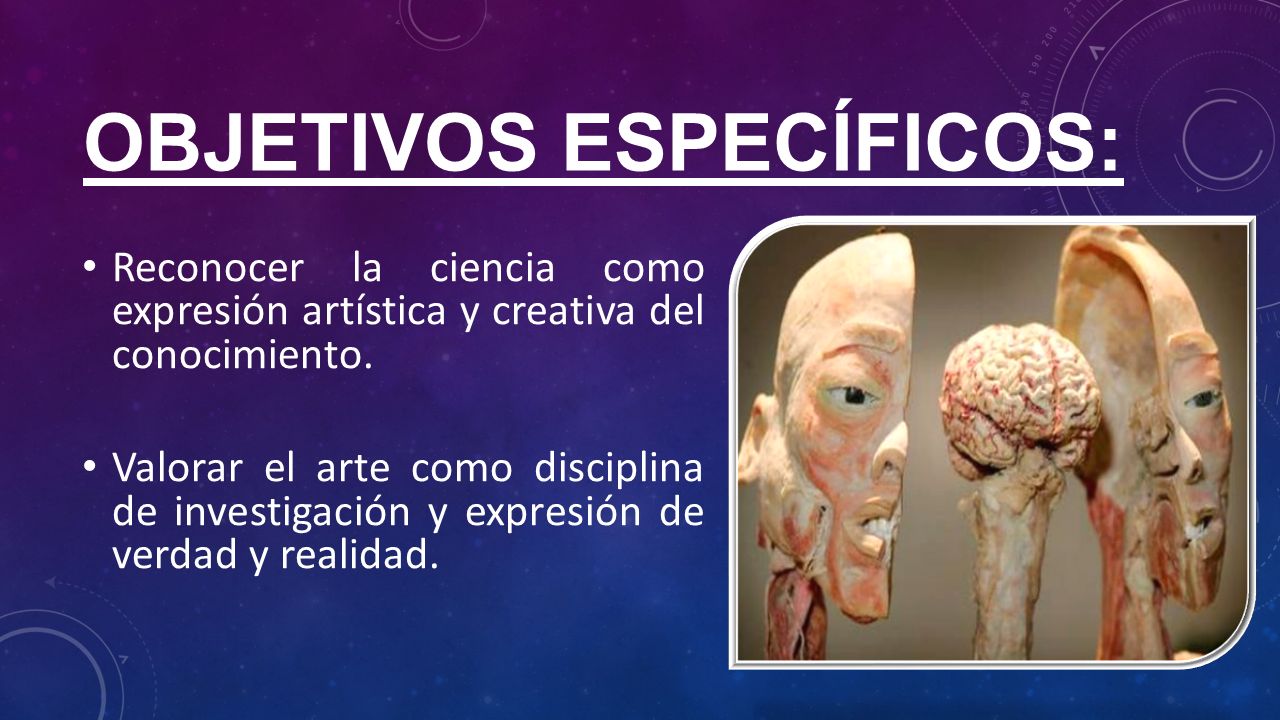 OBJETIVOS ESPECÍFICOS:

• Reconocer la ciencia como expresión artística y creativa del conocimiento.

• Valorar el arte como disciplina de investigación y expresión de verdad y realidad.